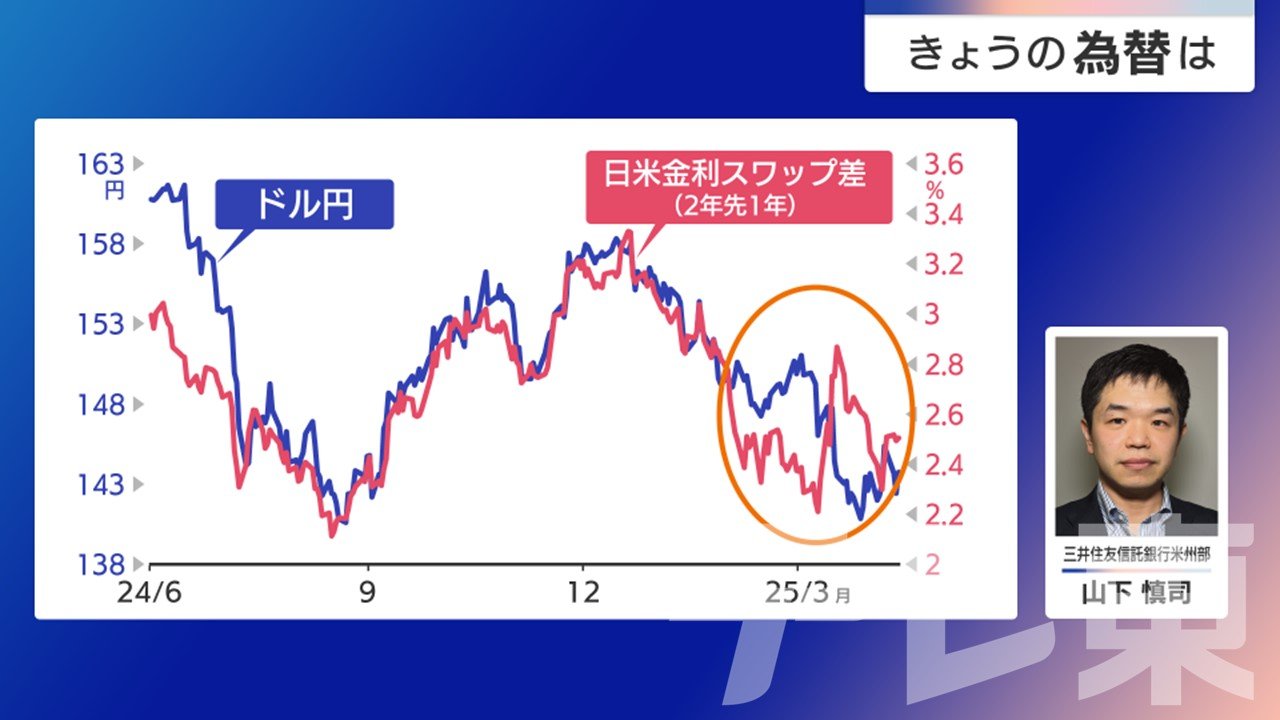 きょうの為替は

163 円
158
153
148
143
138

ドル円

日米金利スワップ差
(2年先1年)

3.6 %
3.4
3.2
3
2.8
2.6
2.4
2.2
2

24/6
9
12
25/3 月

三井住友信託銀行米州部
山下 慎司

テレ東